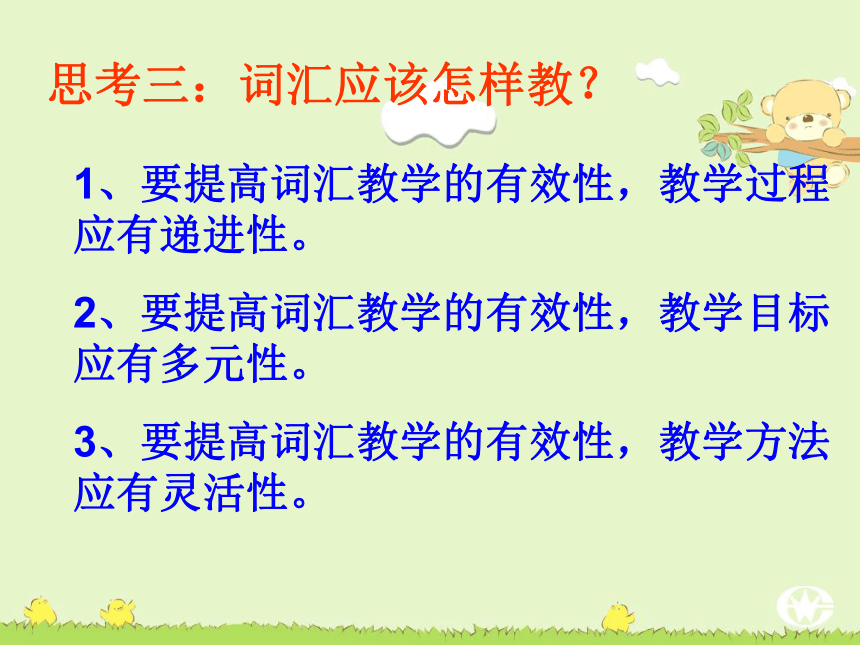 思考三：词汇应该怎样教？

1、要提高词汇教学的有效性，教学过程应有递进性。

2、要提高词汇教学的有效性，教学目标应有多元性。

3、要提高词汇教学的有效性，教学方法应有灵活性。